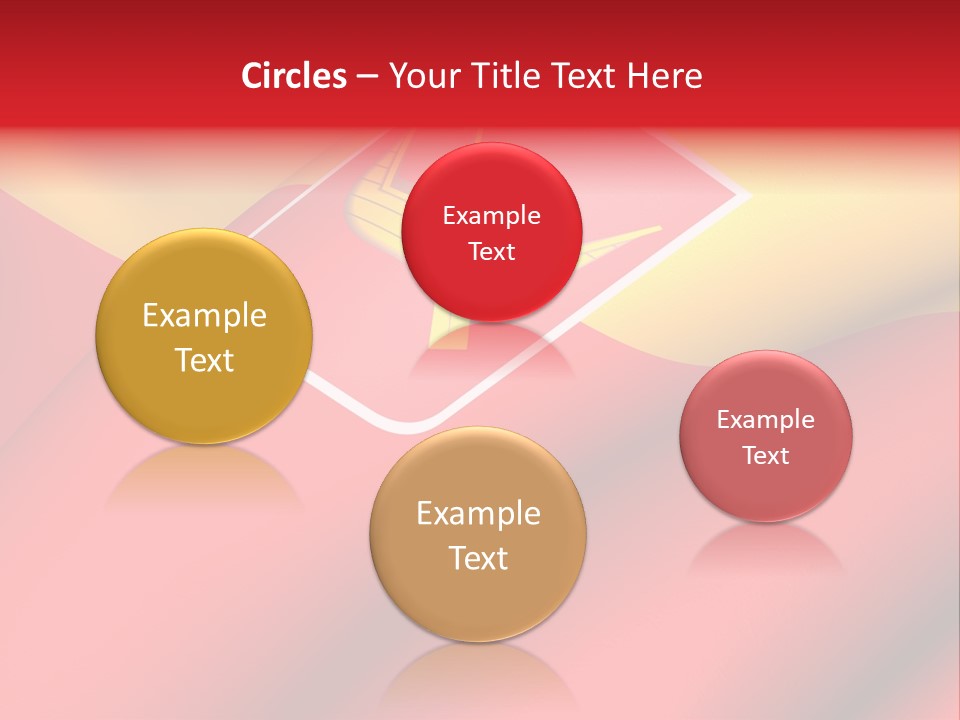 Circles – Your Title Text Here

Example Text

Example Text

Example Text

Example Text